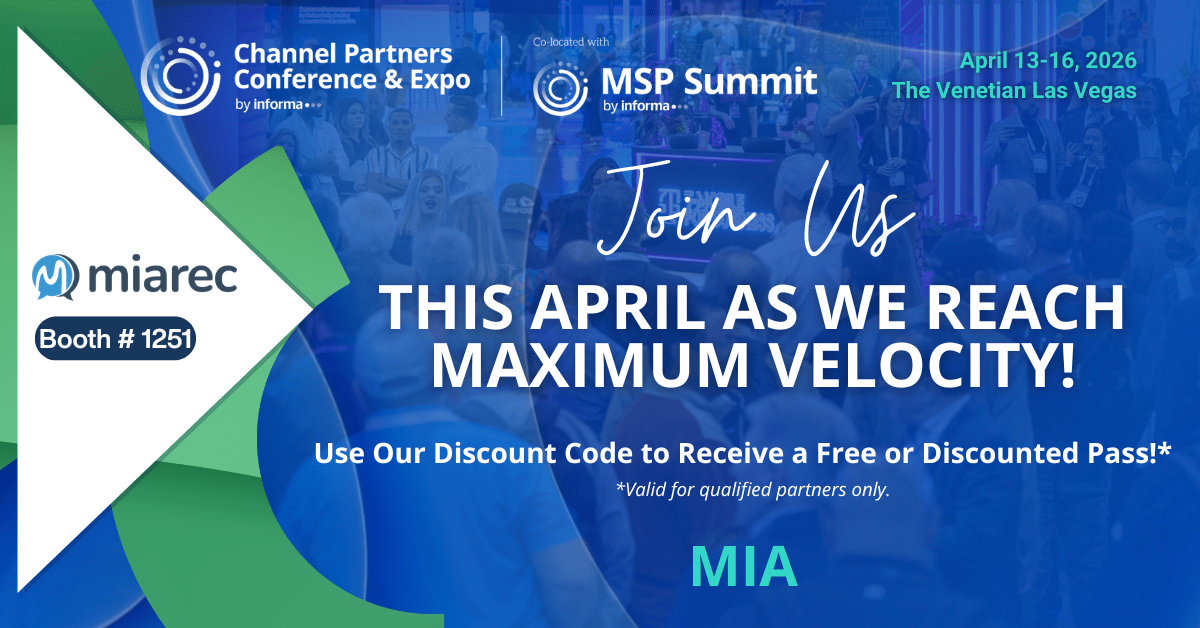 Channel Partners Conference & Expo
by informa

Co-located with
MSP Summit
by informa

April 13-16, 2026
The Venetian Las Vegas

miarec
Booth # 1251

Join Us
THIS APRIL AS WE REACH MAXIMUM VELOCITY!

Use Our Discount Code to Receive a Free or Discounted Pass!*
*Valid for qualified partners only.

MIA